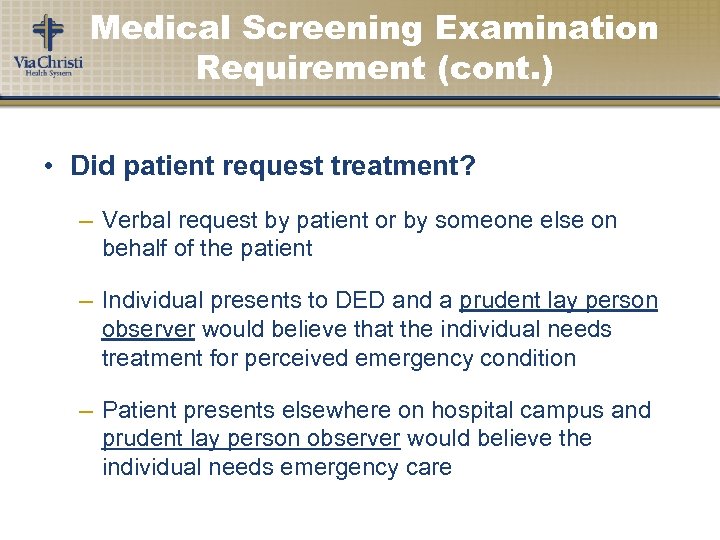 Via Christi
Health System

Medical Screening Examination Requirement (cont.)

• Did patient request treatment?

– Verbal request by patient or by someone else on behalf of the patient

– Individual presents to DED and a prudent lay person observer would believe that the individual needs treatment for perceived emergency condition

– Patient presents elsewhere on hospital campus and prudent lay person observer would believe the individual needs emergency care